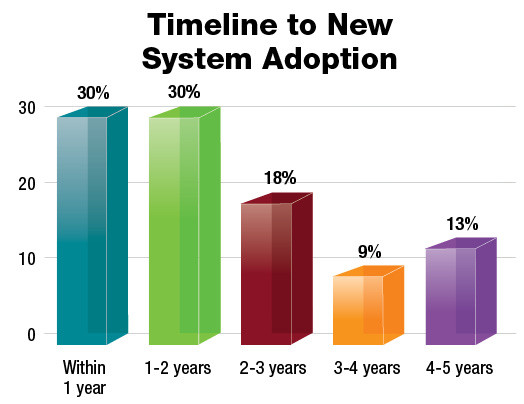 Timeline to New System Adoption

30
20
10
0

30%
30%
18%
9%
13%

Within 1 year
1-2 years
2-3 years
3-4 years
4-5 years